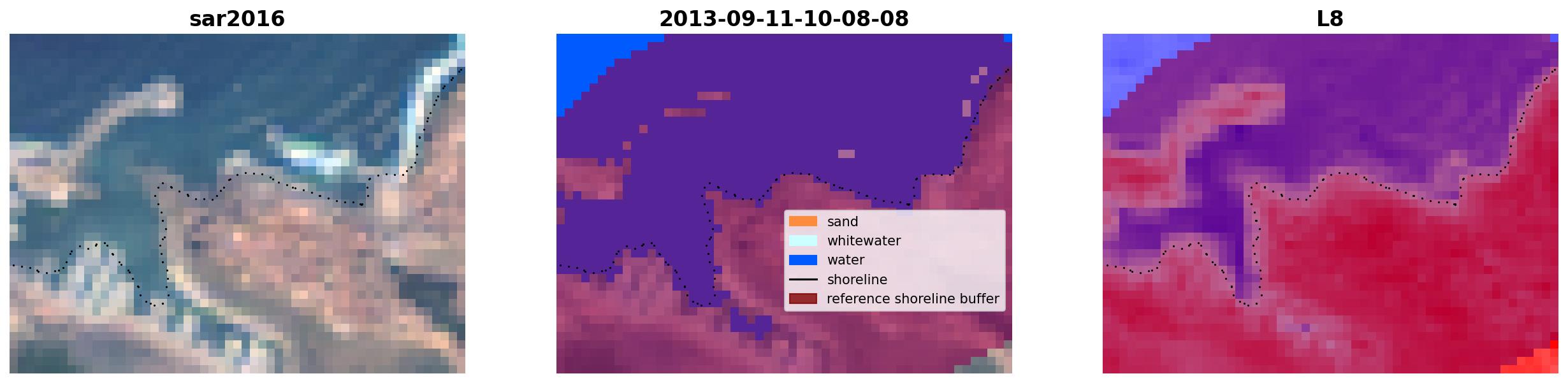 sar2016

2013-09-11-10-08-08

sand
whitewater
water
shoreline
reference shoreline buffer

L8